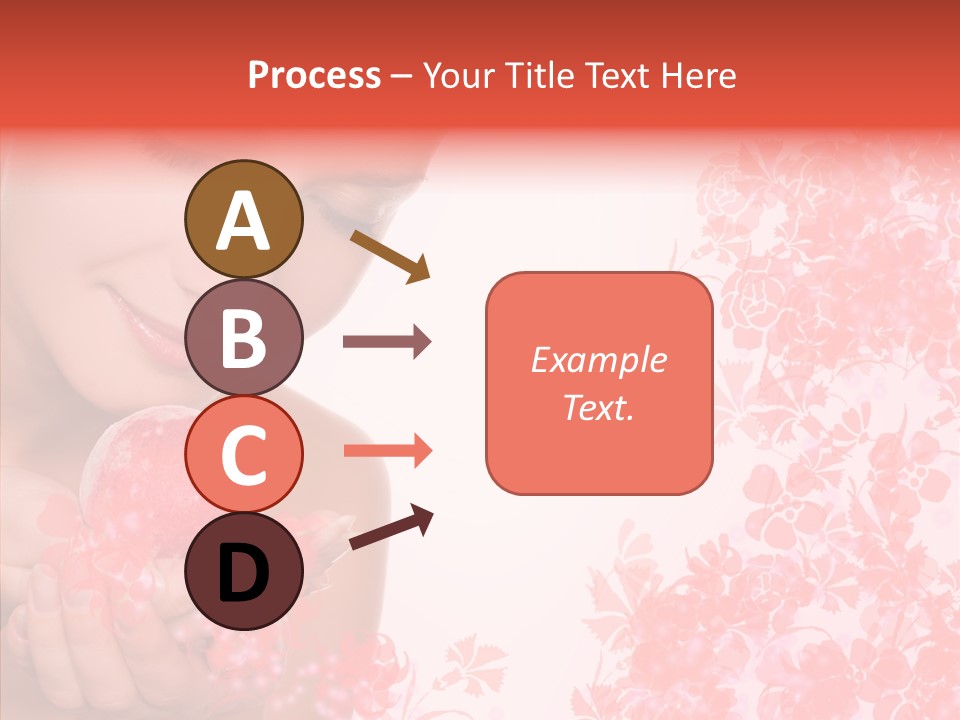 Process – Your Title Text Here

A

B

C

D

Example Text.